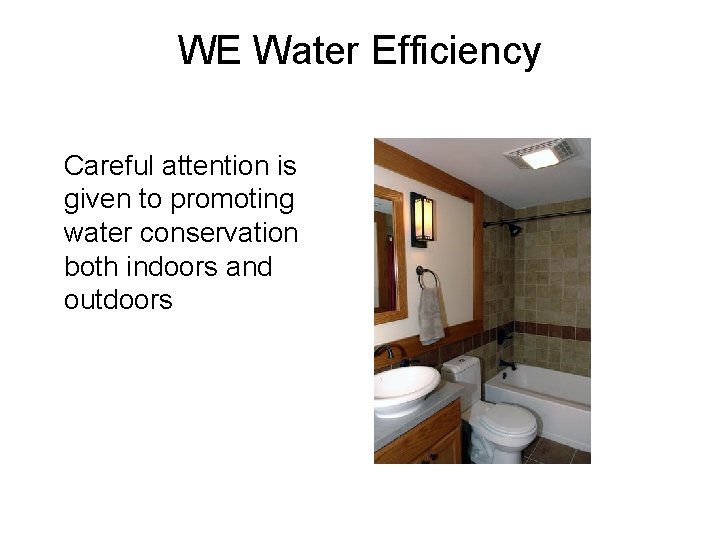 WE Water Efficiency

Careful attention is given to promoting water conservation both indoors and outdoors